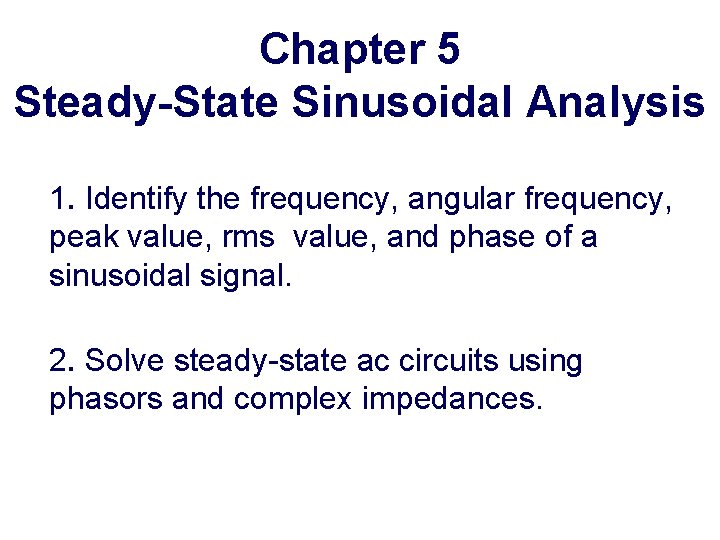 Chapter 5
Steady-State Sinusoidal Analysis

1. Identify the frequency, angular frequency, peak value, rms value, and phase of a sinusoidal signal.

2. Solve steady-state ac circuits using phasors and complex impedances.